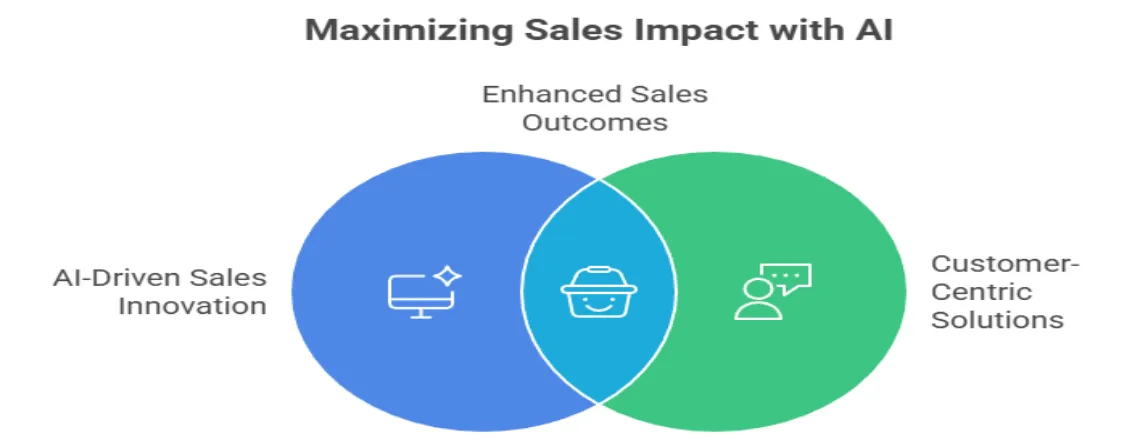 Maximizing Sales Impact with AI

Enhanced Sales Outcomes

AI-Driven Sales Innovation

Customer-Centric Solutions